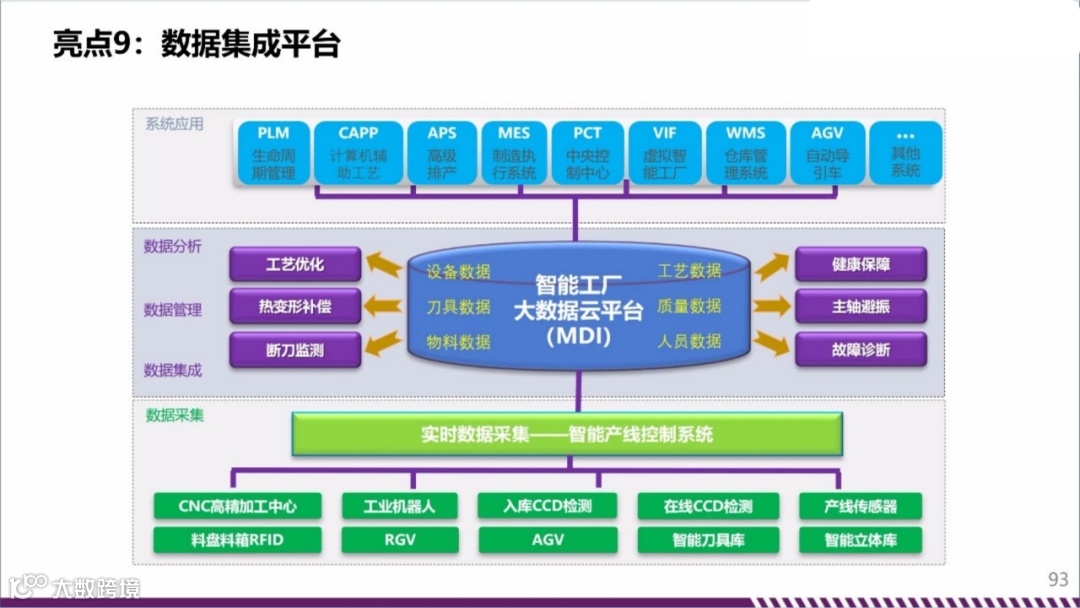 亮点9：数据集成平台

系统应用

PLM 生命周期管理
CAPP 计算机辅助工艺
APS 高级排产
MES 制造执行系统
PCT 中央控制中心
VIF 虚拟智能工厂
WMS 仓库管理系统
AGV 自动导引车
… 其他系统

数据分析

数据管理

数据集成

工艺优化
热变形补偿
断刀监测

设备数据
刀具数据
物料数据

智能工厂
大数据云平台
(MDI)

工艺数据
质量数据
人员数据

健康保障
主轴避振
故障诊断

数据采集

实时数据采集——智能产线控制系统

CNC高精加工中心
料盘料箱RFID
工业机器人
RGV
入库CCD检测
AGV
在线CCD检测
智能刀具库
产线传感器
智能立体库

大数跨境

93